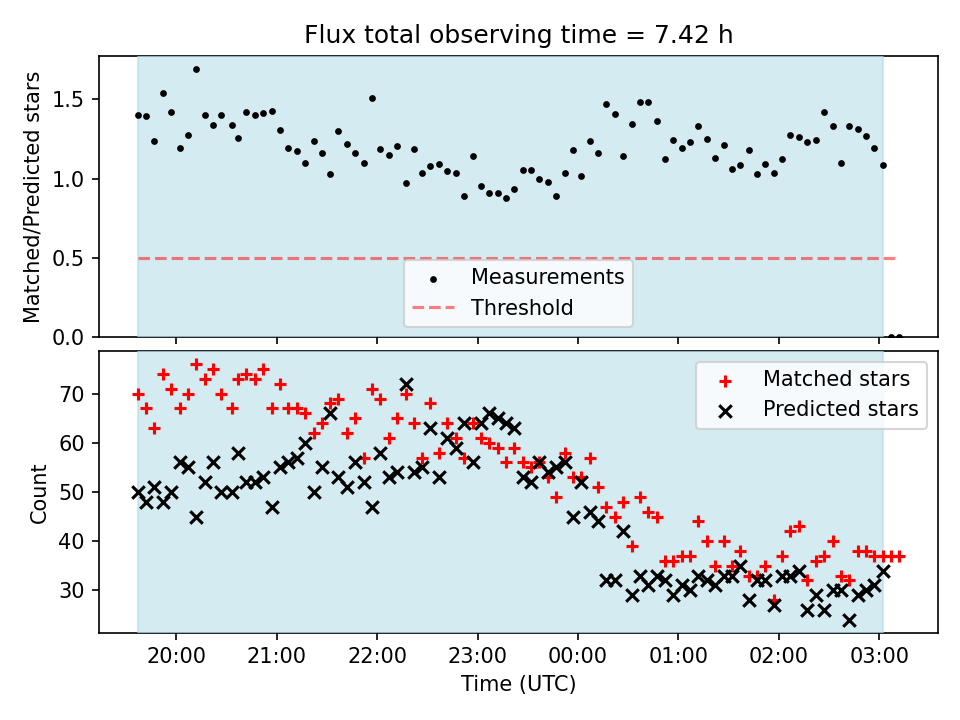 Flux total observing time = 7.42 h

Matched/Predicted stars

1.5
1.0
0.5
0.0

Measurements
Threshold

Count

70
60
50
40
30

Matched stars
Predicted stars

20:00 21:00 22:00 23:00 00:00 01:00 02:00 03:00

Time (UTC)